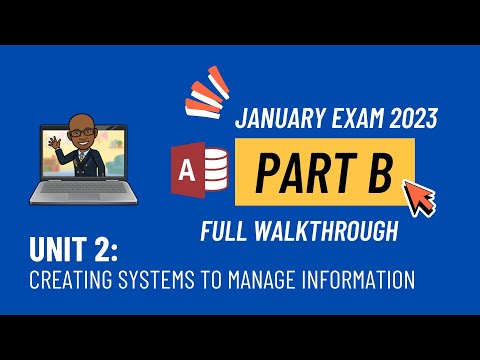 JANUARY EXAM 2023

A

PART B

FULL WALKTHROUGH

UNIT 2:
CREATING SYSTEMS TO MANAGE INFORMATION